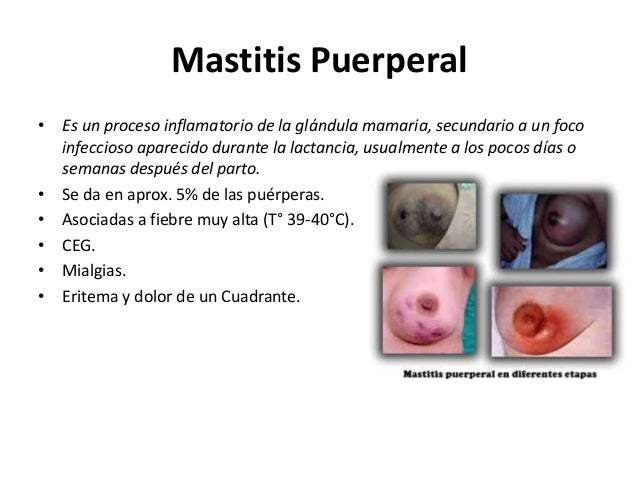 Mastitis Puerperal

• Es un proceso inflamatorio de la glándula mamaria, secundario a un foco infeccioso aparecido durante la lactancia, usualmente a los pocos días o semanas después del parto.
• Se da en aprox. 5% de las puérperas.
• Asociadas a fiebre muy alta (T° 39-40°C).
• CEG.
• Mialgias.
• Eritema y dolor de un Cuadrante.

Mastitis puerperal en diferentes etapas